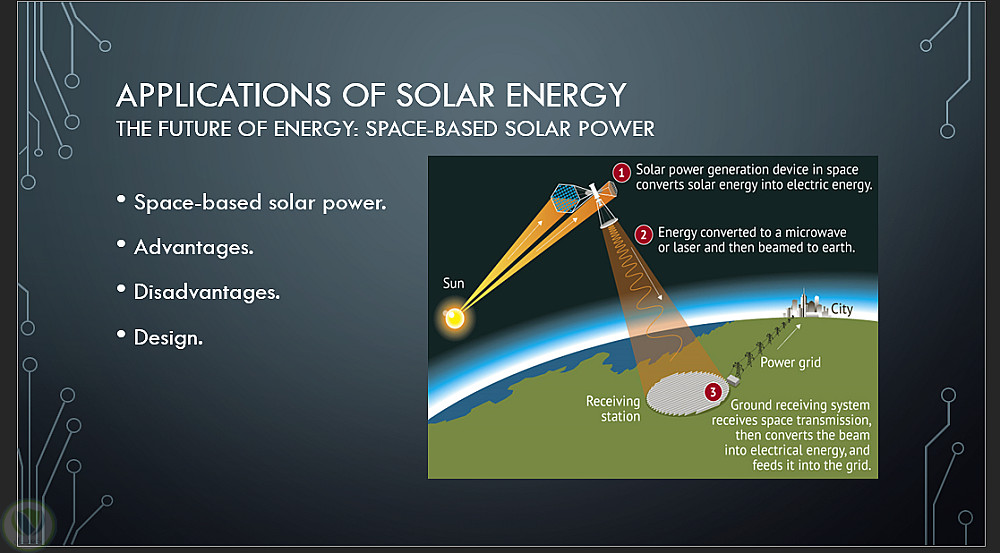 APPLICATIONS OF SOLAR ENERGY
THE FUTURE OF ENERGY: SPACE-BASED SOLAR POWER

• Space-based solar power.
• Advantages.
• Disadvantages.
• Design.

1 Solar power generation device in space converts solar energy into electric energy.

2 Energy converted to a microwave or laser and then beamed to earth.

Sun

City

Power grid

Receiving station

3 Ground receiving system receives space transmission, then converts the beam into electrical energy, and feeds it into the grid.